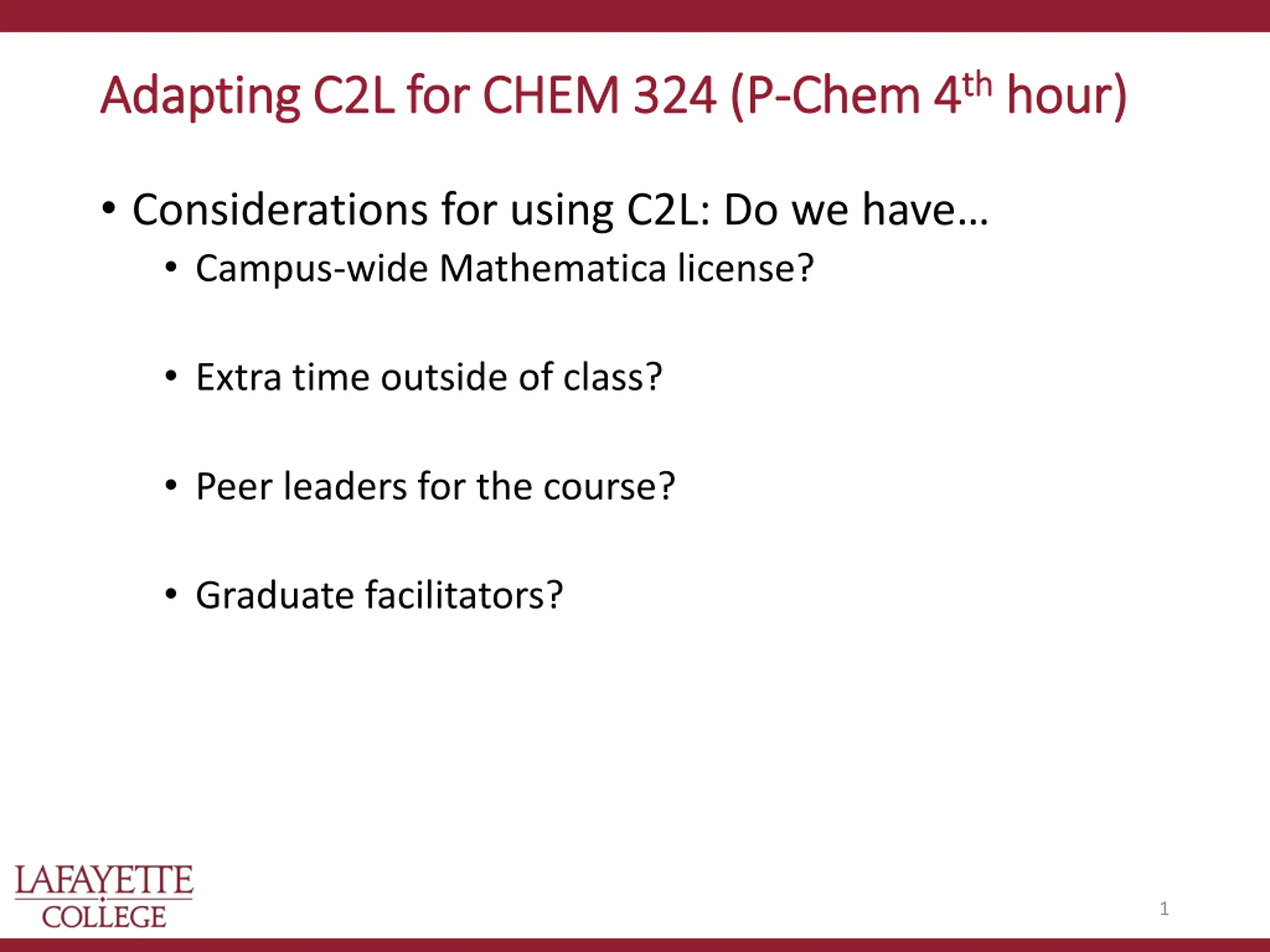 Adapting C2L for CHEM 324 (P-Chem 4$^{th}$ hour)

• Considerations for using C2L: Do we have…
  • Campus-wide Mathematica license?
  • Extra time outside of class?
  • Peer leaders for the course?
  • Graduate facilitators?

LAFAYETTE COLLEGE

1